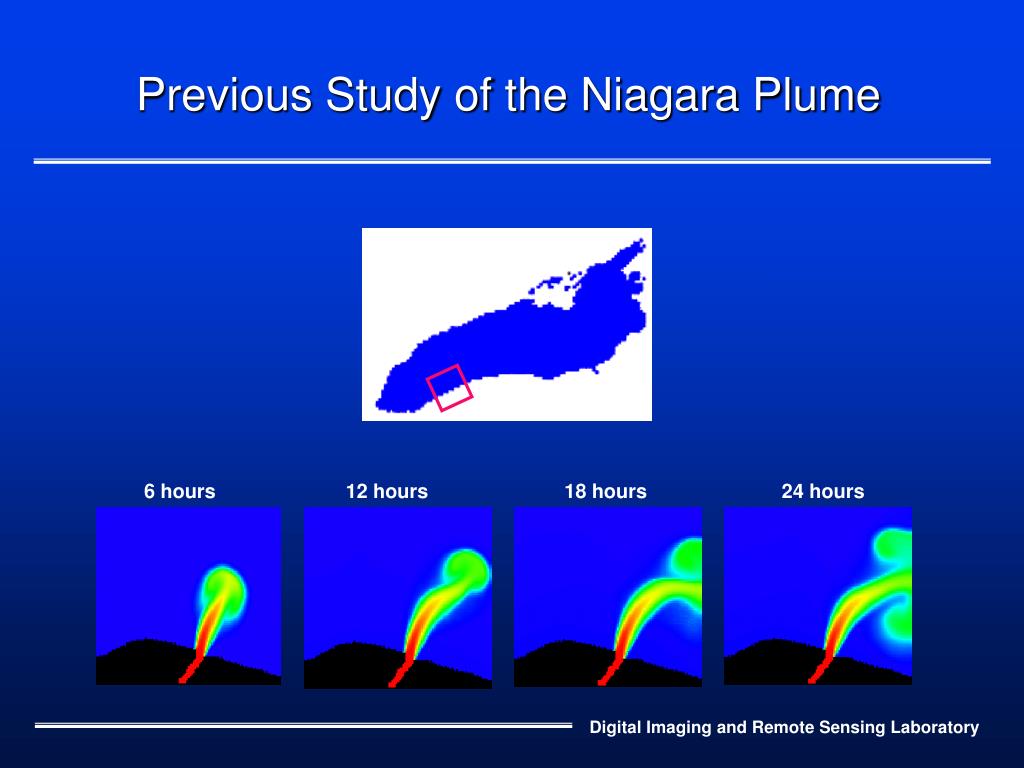 Previous Study of the Niagara Plume

6 hours

12 hours

18 hours

24 hours

Digital Imaging and Remote Sensing Laboratory